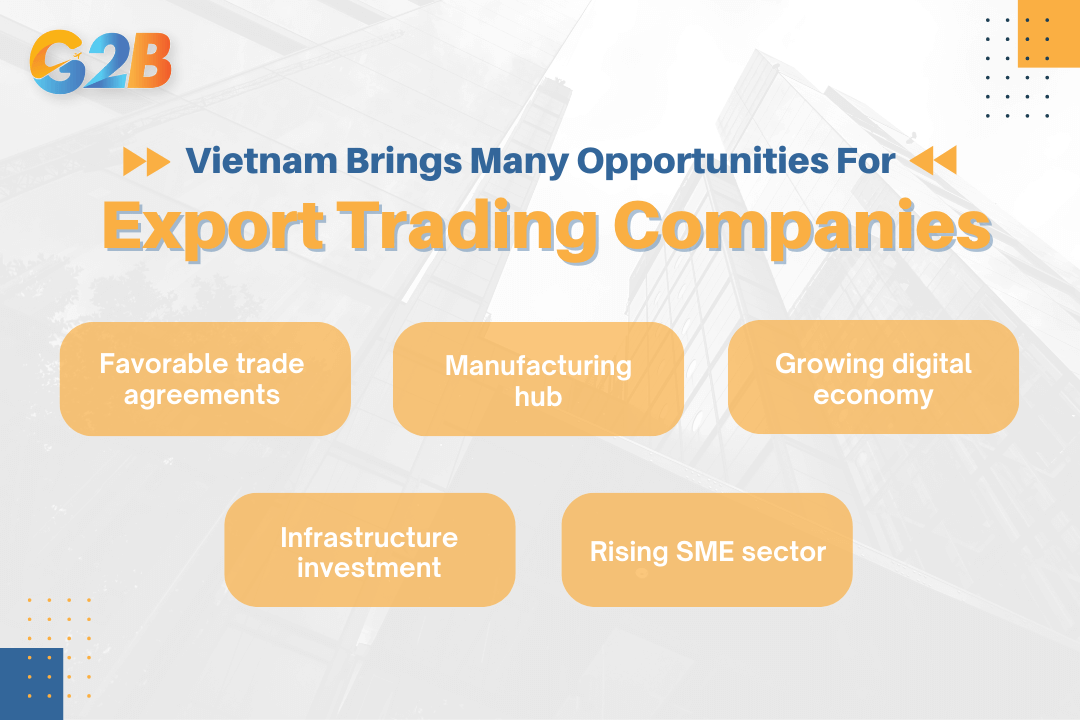 G2B

Vietnam Brings Many Opportunities For

Export Trading Companies

Favorable trade agreements

Manufacturing hub

Growing digital economy

Infrastructure investment

Rising SME sector